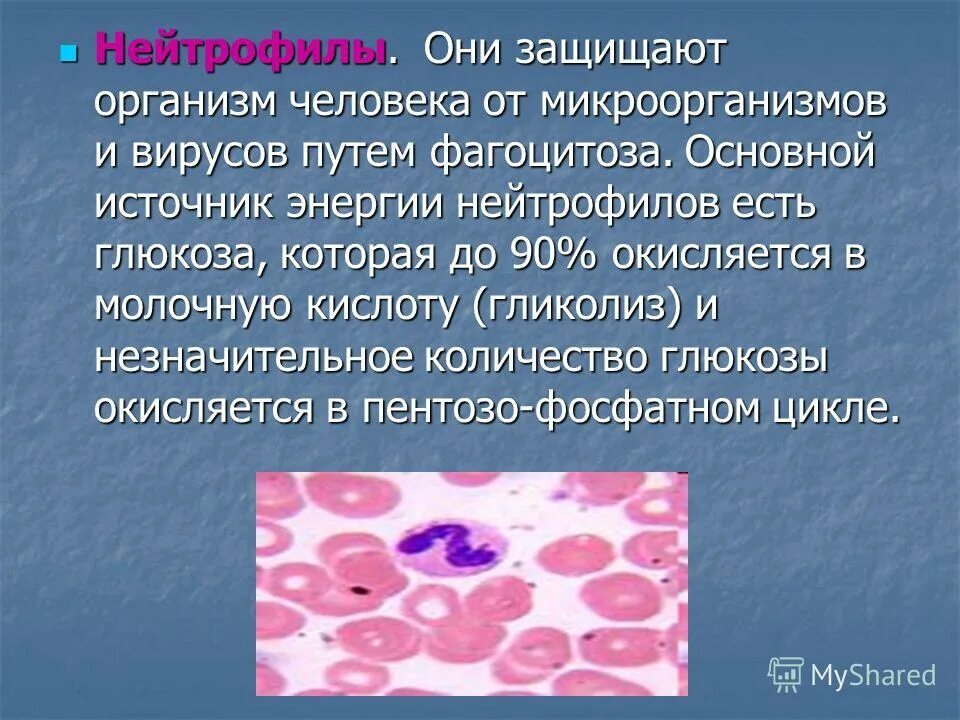 Нейтрофилы. Они защищают организм человека от микроорганизмов и вирусов путем фагоцитоза. Основной источник энергии нейтрофилов есть глюкоза, которая до 90% окисляется в молочную кислоту (гликолиз) и незначительное количество глюкозы окисляется в пентозо-фосфатном цикле.

MyShared